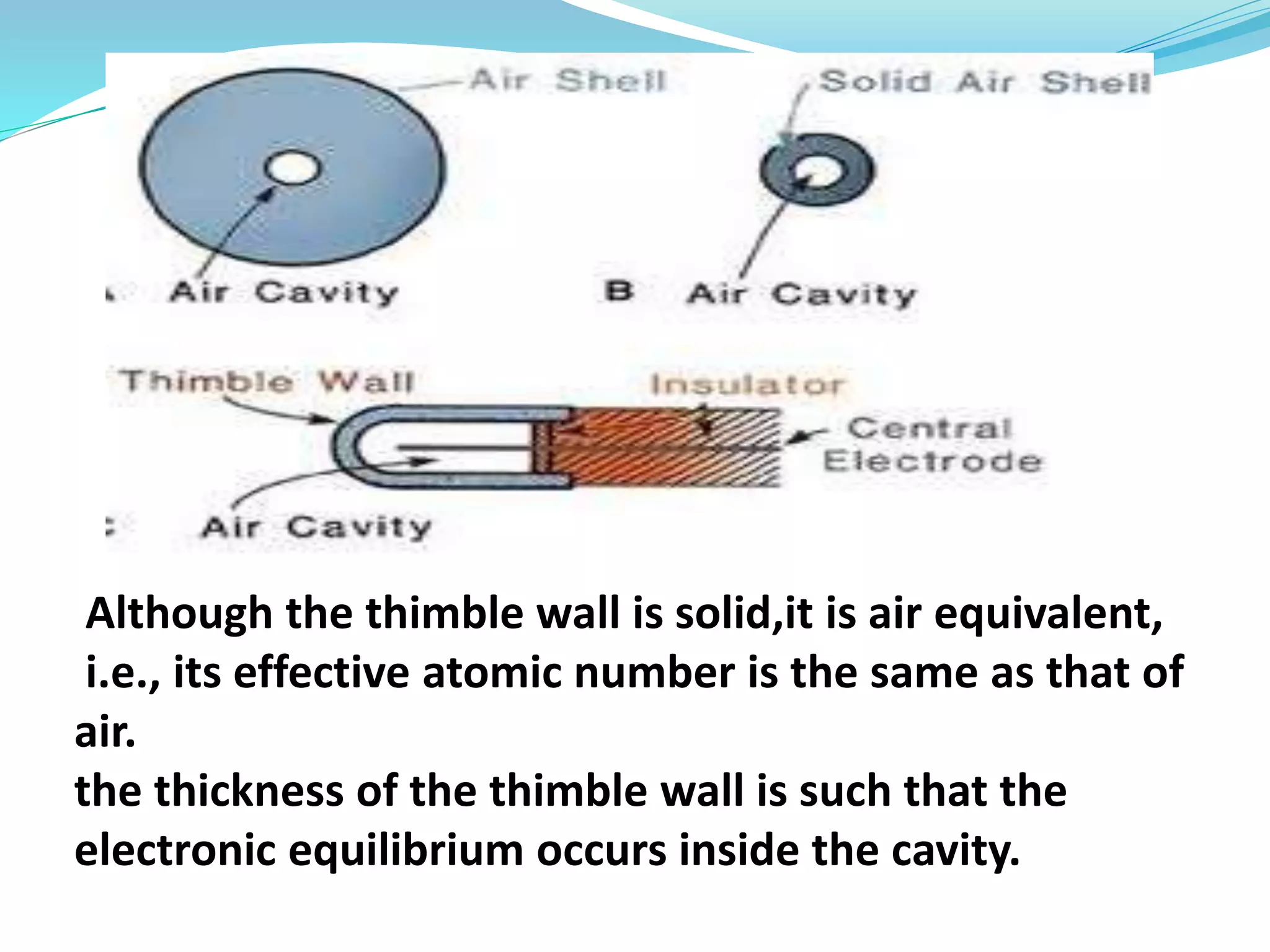 Air Shell

Solid Air Shell

Air Cavity

B Air Cavity

Thimble Wall

Insulator

Central Electrode

Air Cavity

Although the thimble wall is solid,it is air equivalent, i.e., its effective atomic number is the same as that of air.
the thickness of the thimble wall is such that the electronic equilibrium occurs inside the cavity.